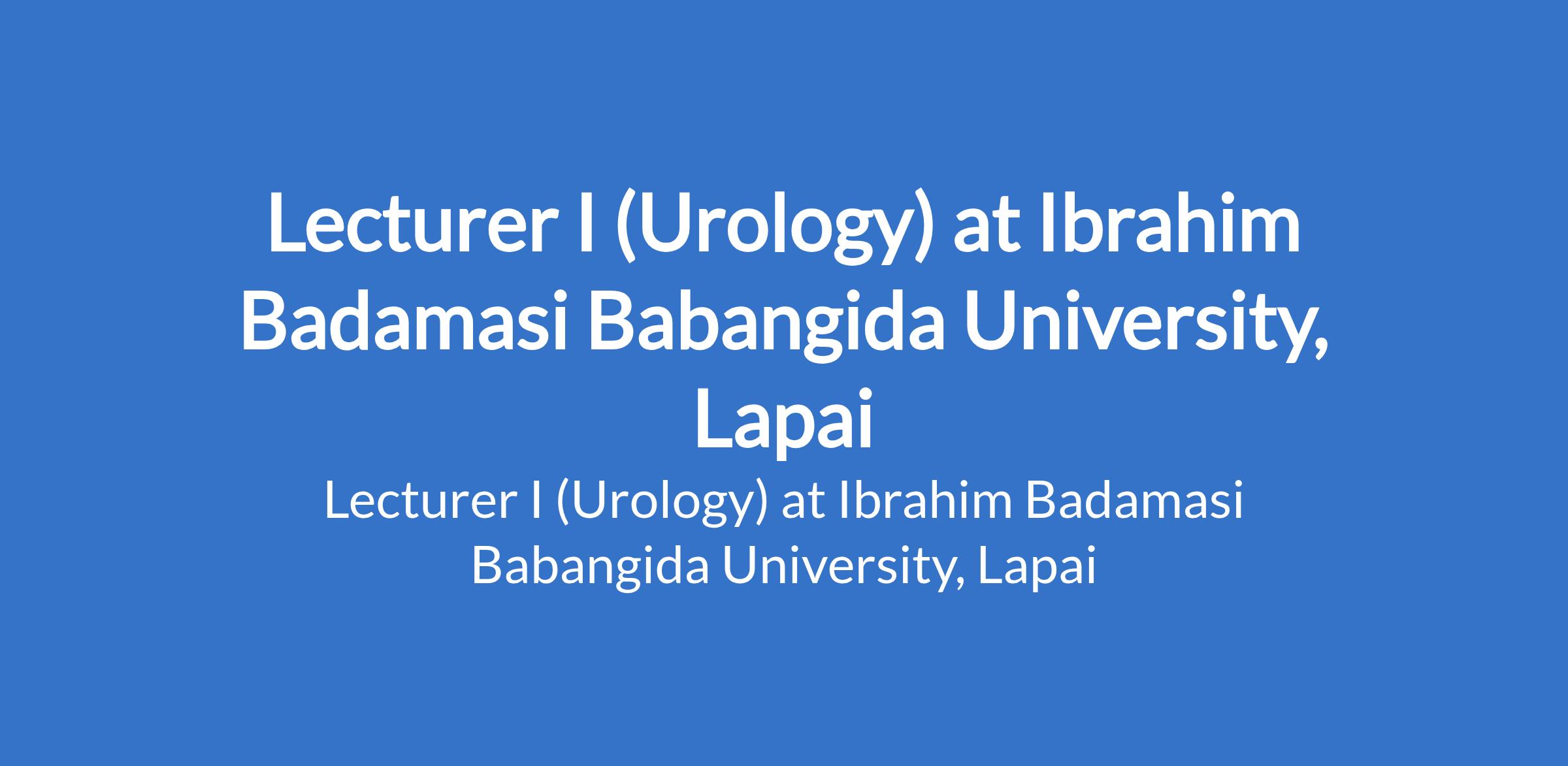 Lecturer I (Urology) at Ibrahim Badamasi Babangida University, Lapai

Lecturer I (Urology) at Ibrahim Badamasi Babangida University, Lapai